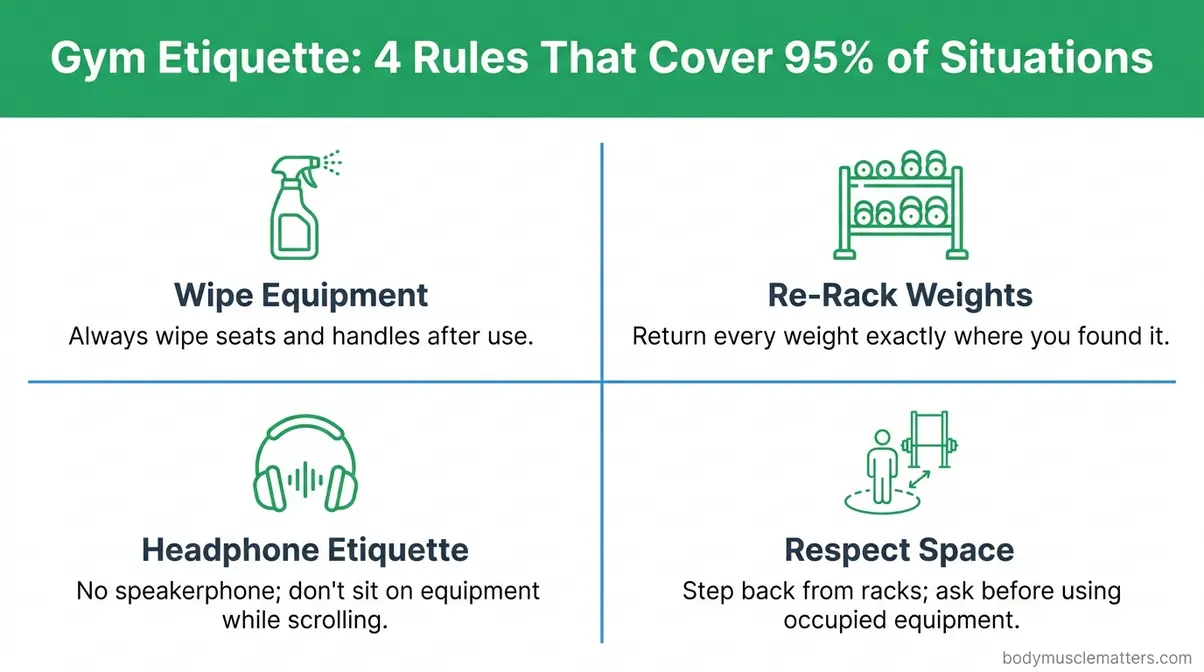 Gym Etiquette: 4 Rules That Cover 95% of Situations

Wipe Equipment
Always wipe seats and handles after use.

Re-Rack Weights
Return every weight exactly where you found it.

Headphone Etiquette
No speakerphone; don't sit on equipment while scrolling.

Respect Space
Step back from racks; ask before using occupied equipment.

bodymusclematters.com